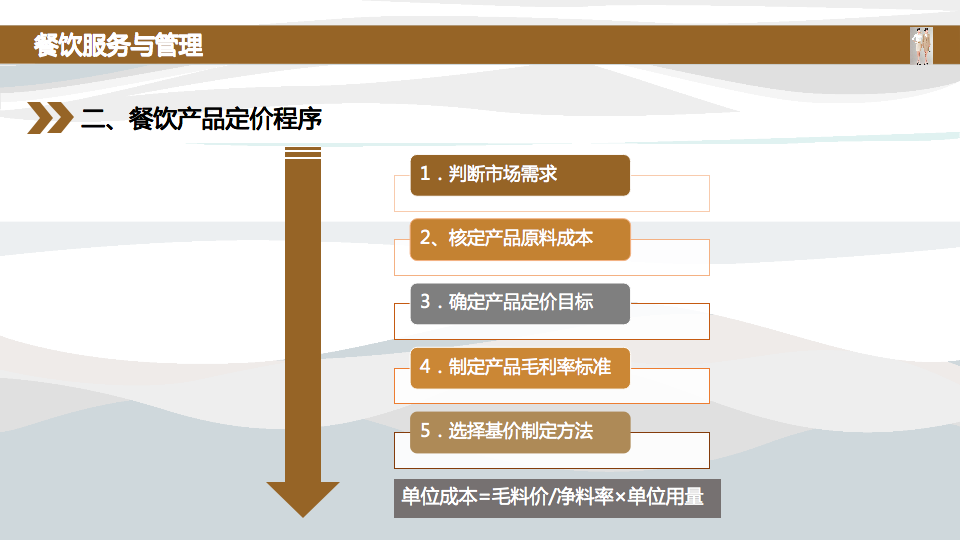 餐饮服务与管理

二、餐饮产品定价程序

1．判断市场需求

2、核定产品原料成本

3．确定产品定价目标

4．制定产品毛利率标准

5．选择基价制定方法

单位成本=毛料价/净料率×单位用量